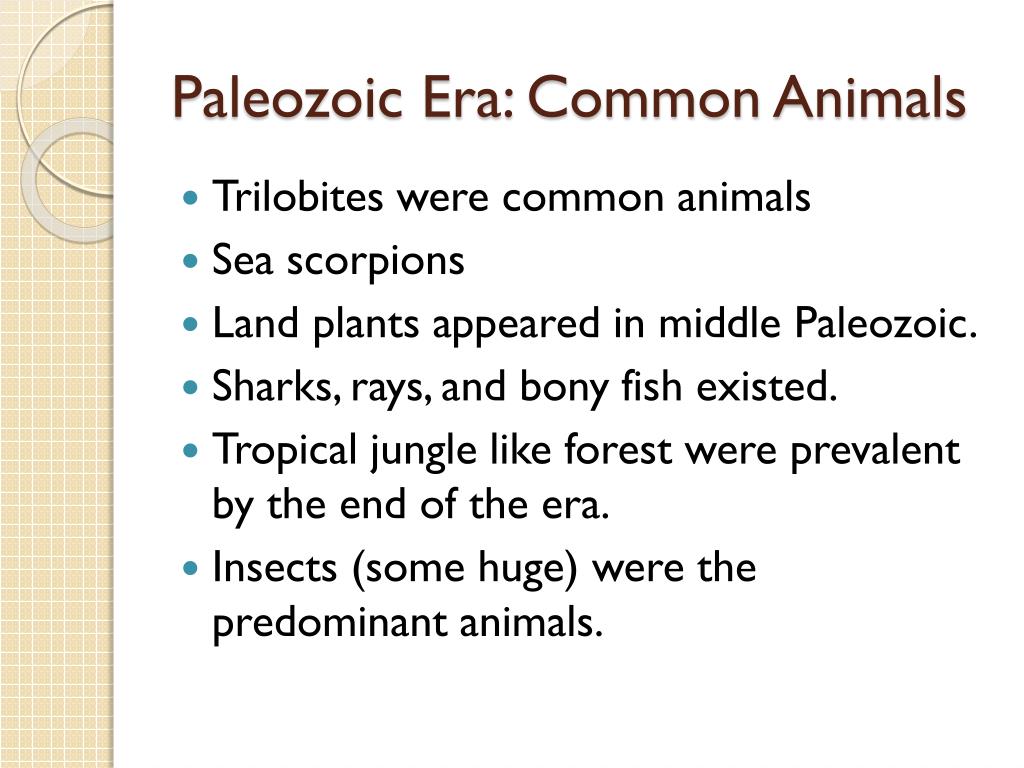 Paleozoic Era: Common Animals

- Trilobites were common animals
- Sea scorpions
- Land plants appeared in middle Paleozoic.
- Sharks, rays, and bony fish existed.
- Tropical jungle like forest were prevalent by the end of the era.
- Insects (some huge) were the predominant animals.